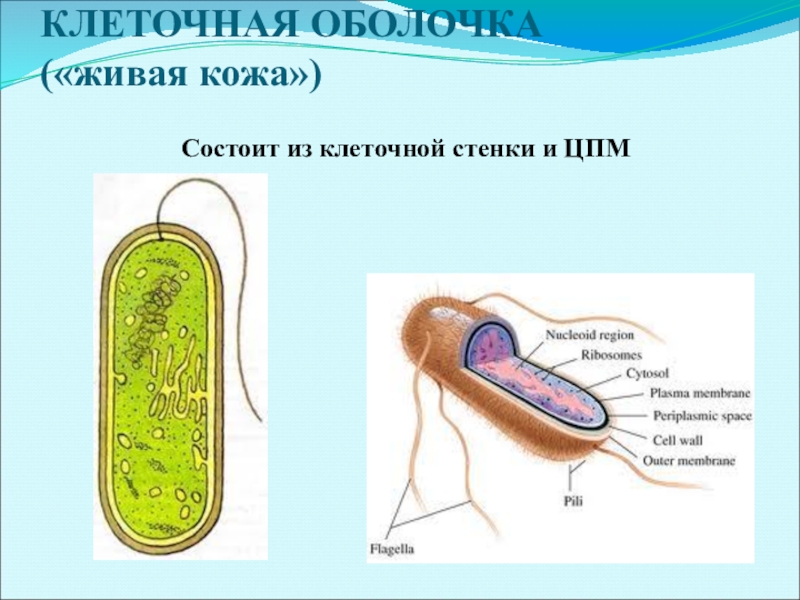 КЛЕТОЧНАЯ ОБОЛОЧКА («живая кожа»)

Состоит из клеточной стенки и ЦПМ

Nucleoid region
Ribosomes
Cytosol
Plasma membrane
Periplasmic space
Cell wall
Outer membrane
Pili
Flagella